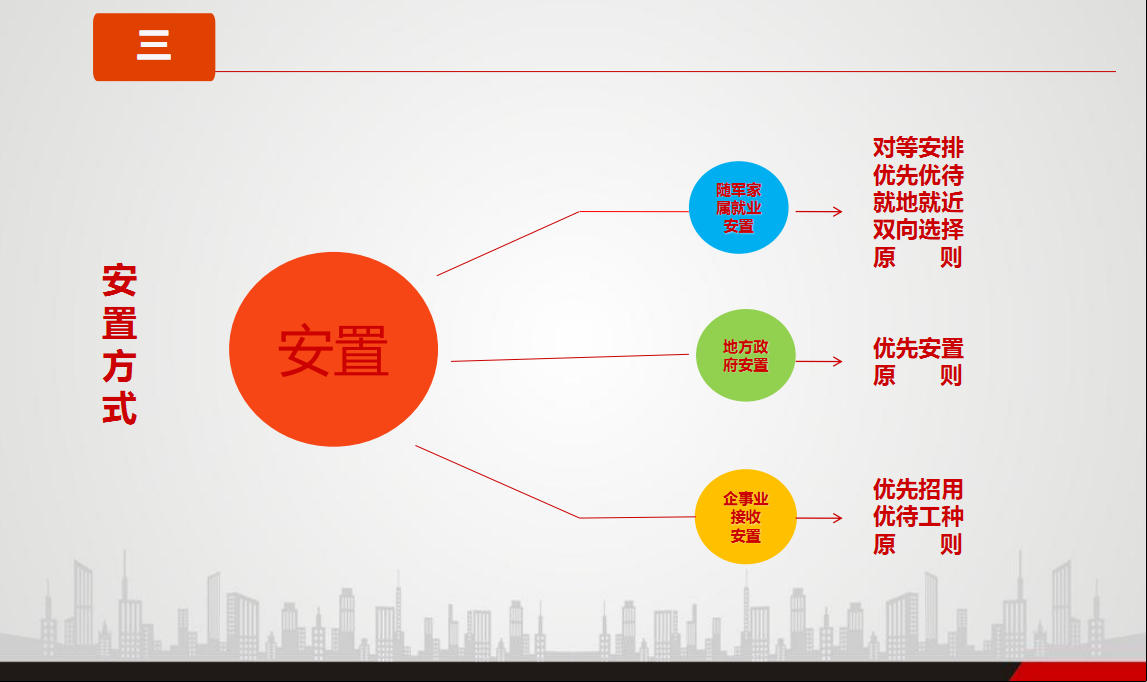 三

安置方式

安置

随军家属就业安置

对等安排
优先优待
就地就近
双向选择
原　　则

地方政府安置

优先安置
原　　则

企事业接收安置

优先招用
优待工种
原　　则